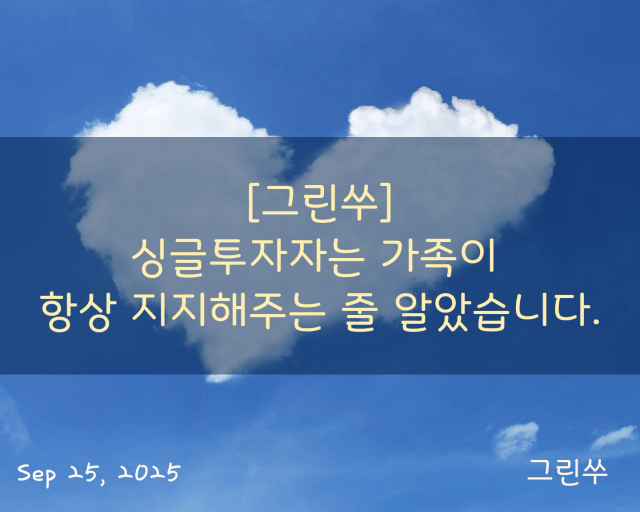 [그린쑤]
싱글투자자는 가족이
항상 지지해주는 줄 알았습니다.

Sep 25, 2025

그린쑤